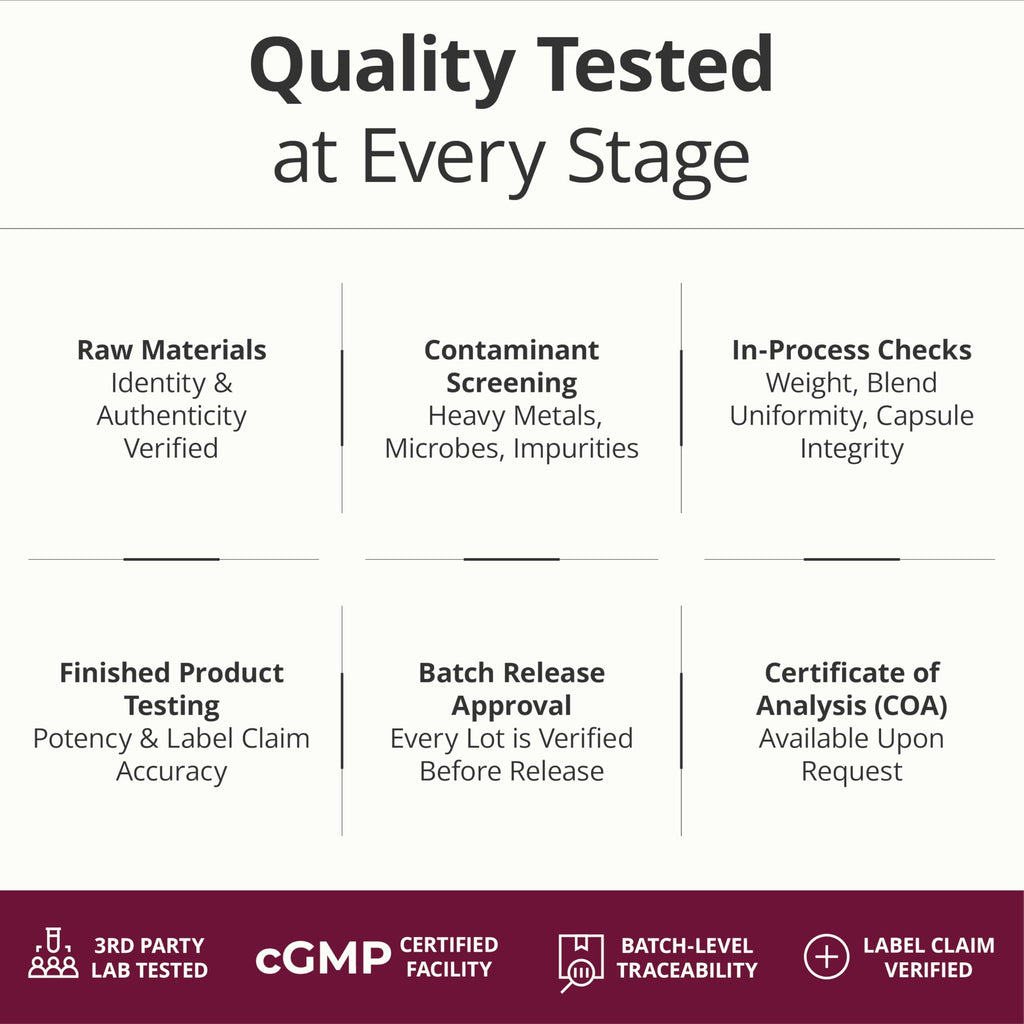 Quality Tested
at Every Stage

Raw Materials
Identity & Authenticity Verified

Contaminant Screening
Heavy Metals, Microbes, Impurities

In-Process Checks
Weight, Blend Uniformity, Capsule Integrity

Finished Product Testing
Potency & Label Claim Accuracy

Batch Release Approval
Every Lot is Verified Before Release

Certificate of Analysis (COA)
Available Upon Request

3RD PARTY LAB TESTED

cGMP CERTIFIED FACILITY

BATCH-LEVEL TRACEABILITY

LABEL CLAIM VERIFIED